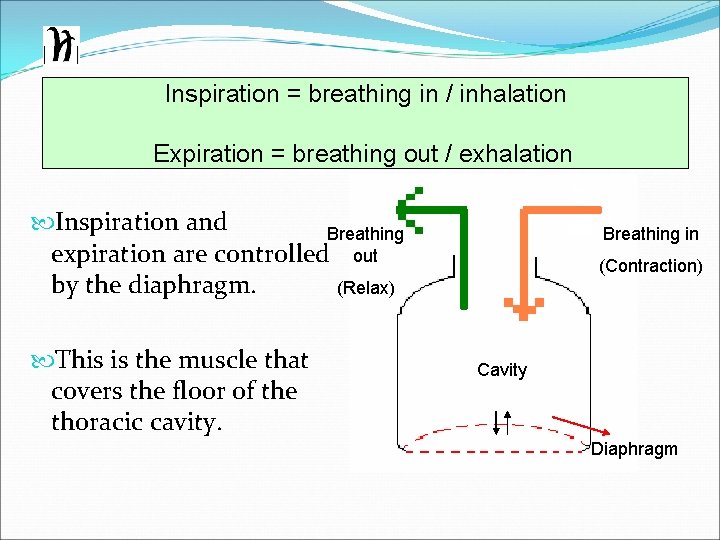 Inspiration = breathing in / inhalation

Expiration = breathing out / exhalation

Inspiration and expiration are controlled by the diaphragm.

This is the muscle that covers the floor of the thoracic cavity.

Breathing out (Relax)

Breathing in (Contraction)

Cavity

Diaphragm